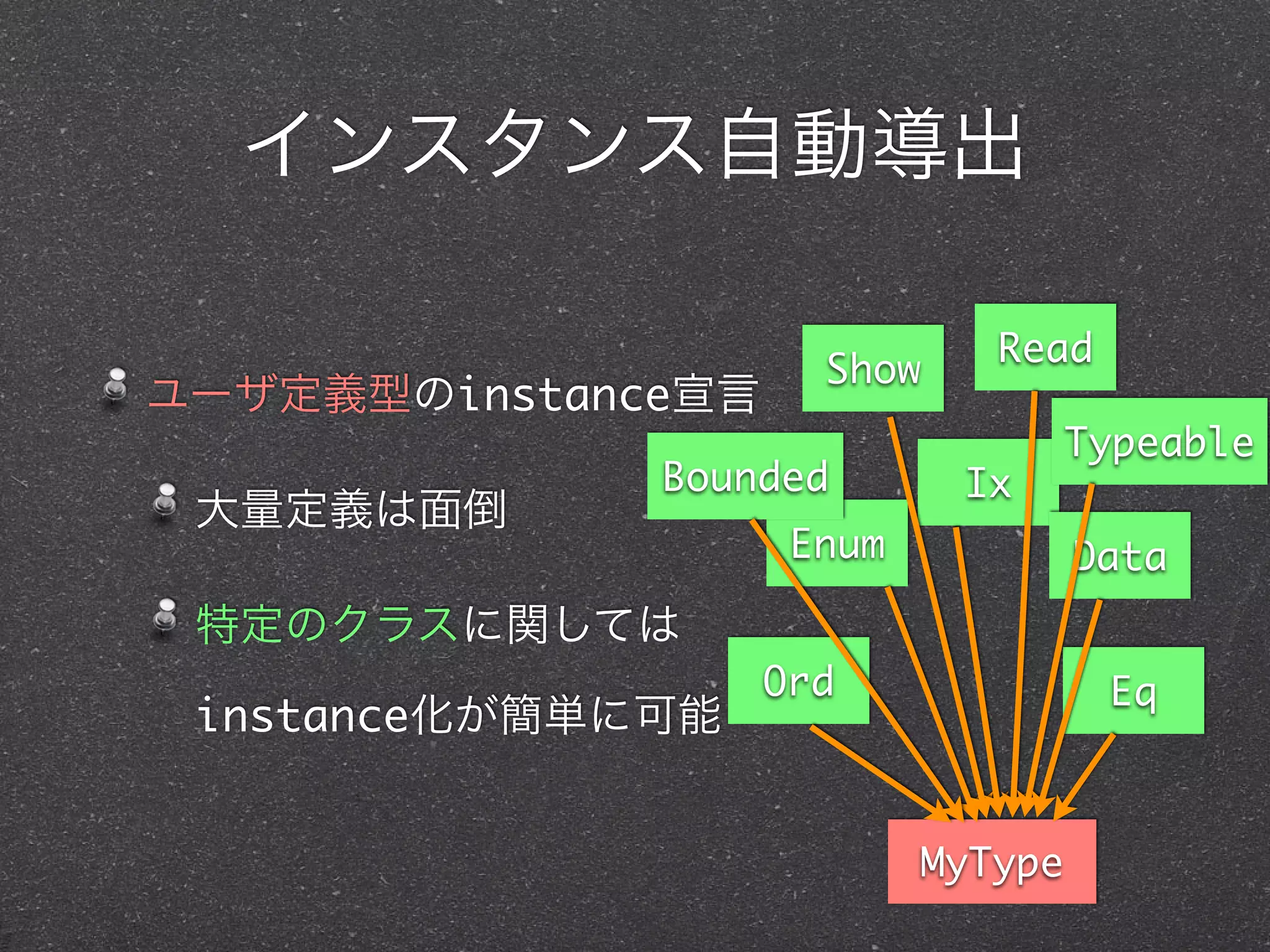 インスタンス自動導出

ユーザ定義型のinstance宣言

大量定義は面倒

特定のクラスに関しては instance化が簡単に可能

Show

Read

Typeable

Bounded

Ix

Enum

Data

Ord

Eq

MyType